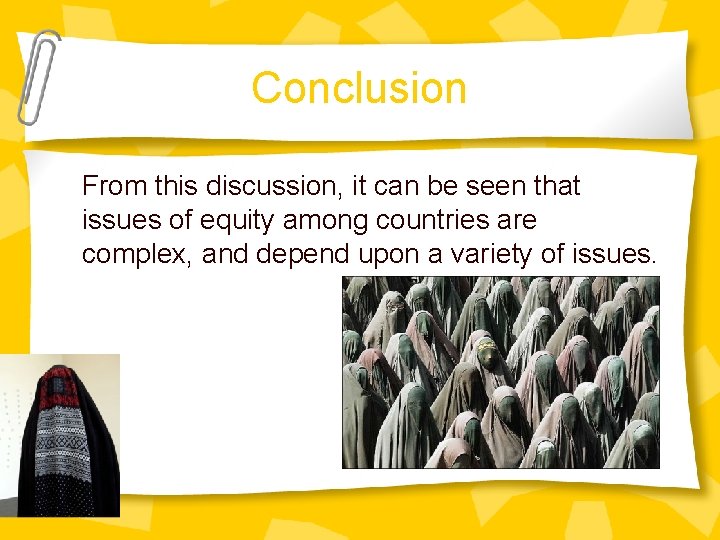 Conclusion

From this discussion, it can be seen that issues of equity among countries are complex, and depend upon a variety of issues.